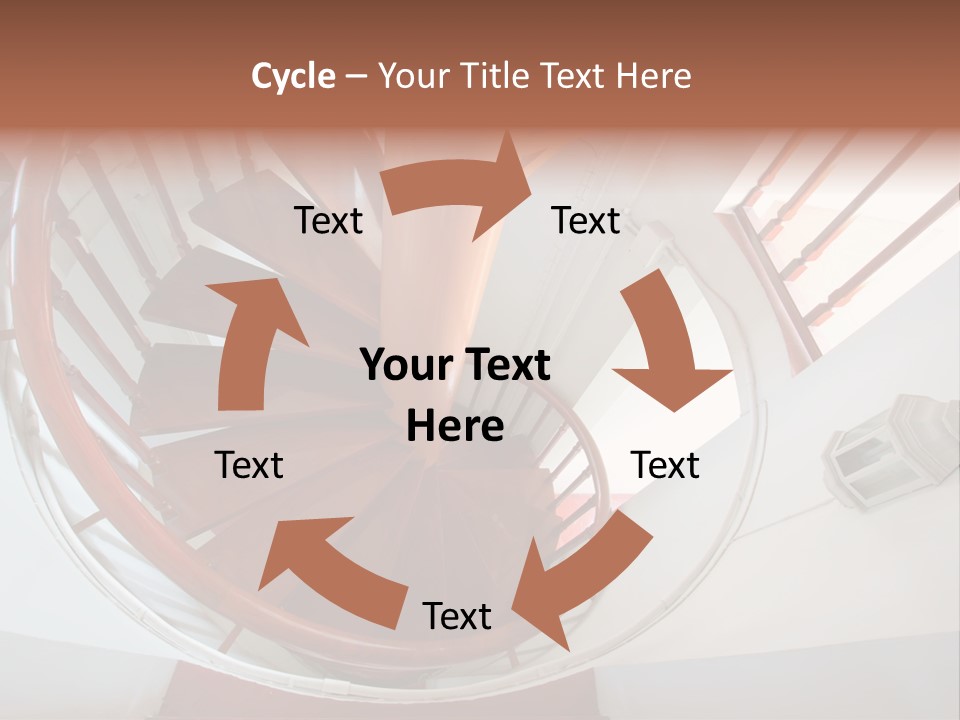 Cycle – Your Title Text Here

Text

Text

Your Text Here

Text

Text

Text